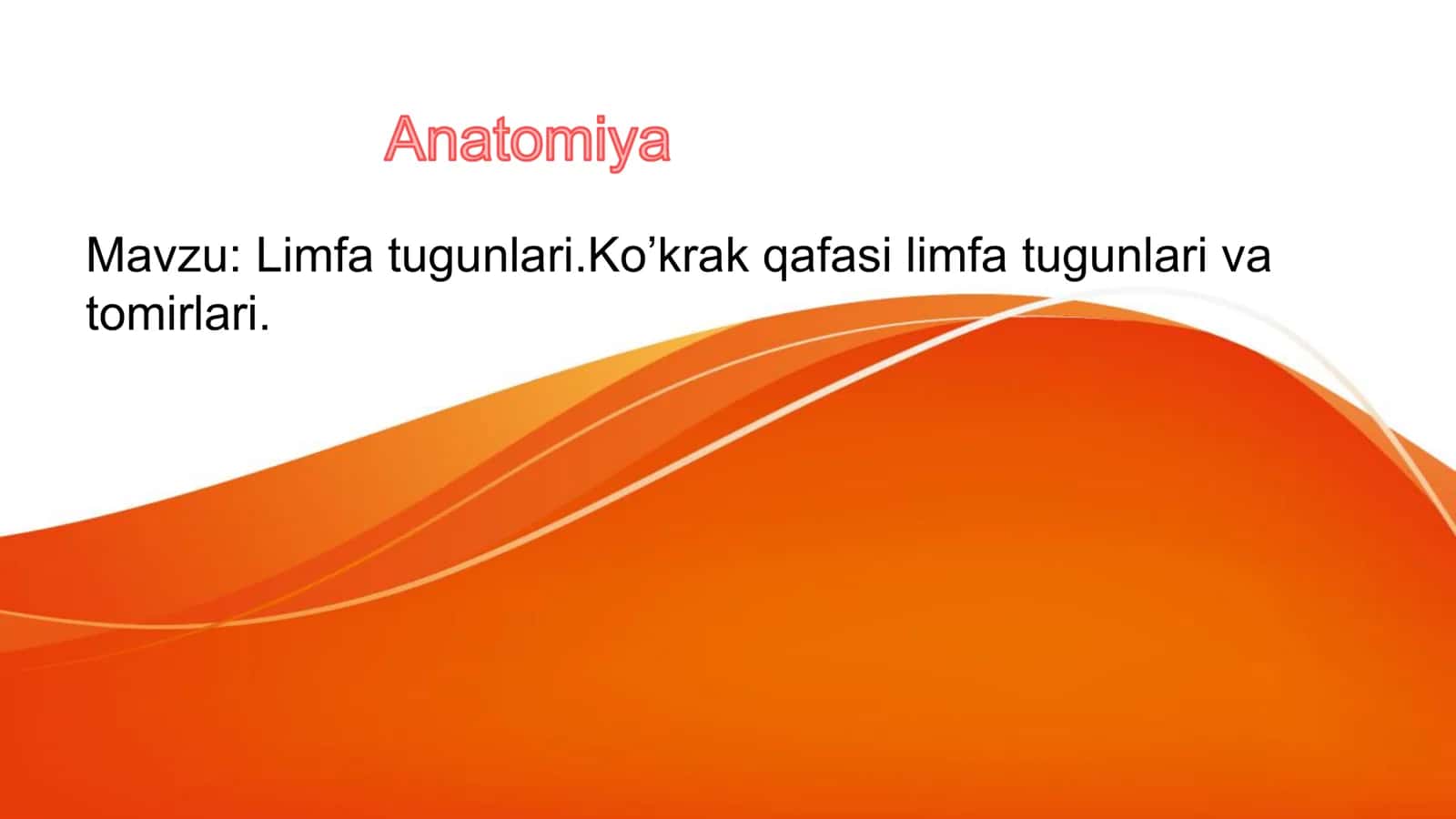 Anatomiya

Mavzu: Limfa tugunlari.Ko’krak qafasi limfa tugunlari va tomirlari.